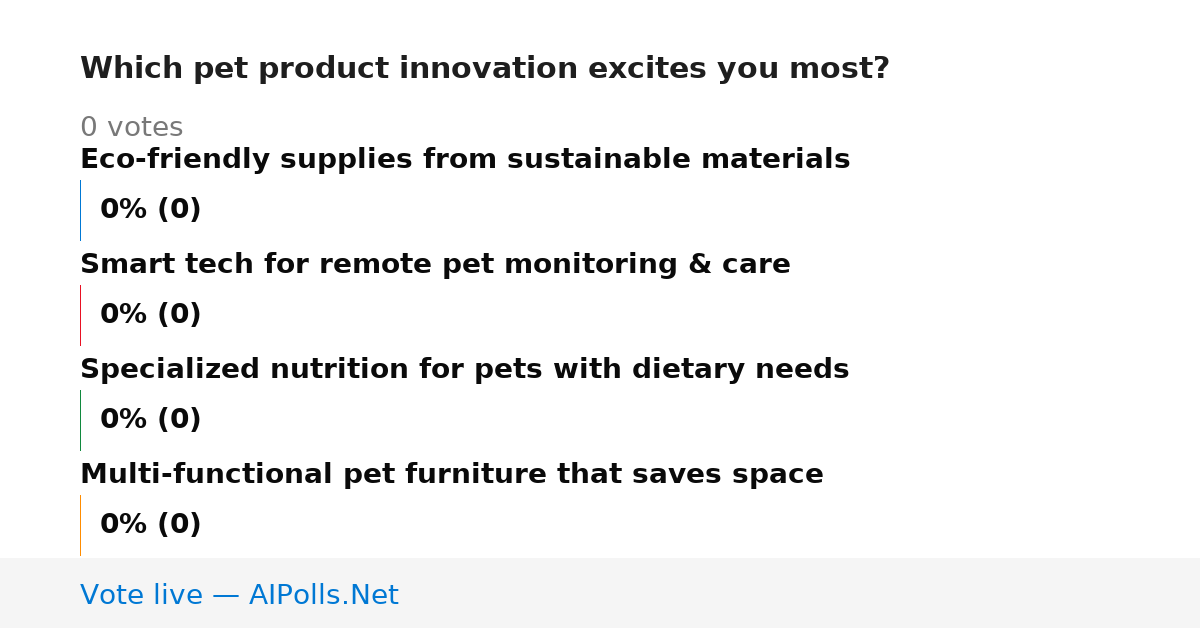 Which pet product innovation excites you most?

0 votes

Eco-friendly supplies from sustainable materials

0% (0)

Smart tech for remote pet monitoring & care

0% (0)

Specialized nutrition for pets with dietary needs

0% (0)

Multi-functional pet furniture that saves space

0% (0)

Vote live — AIPolls.Net